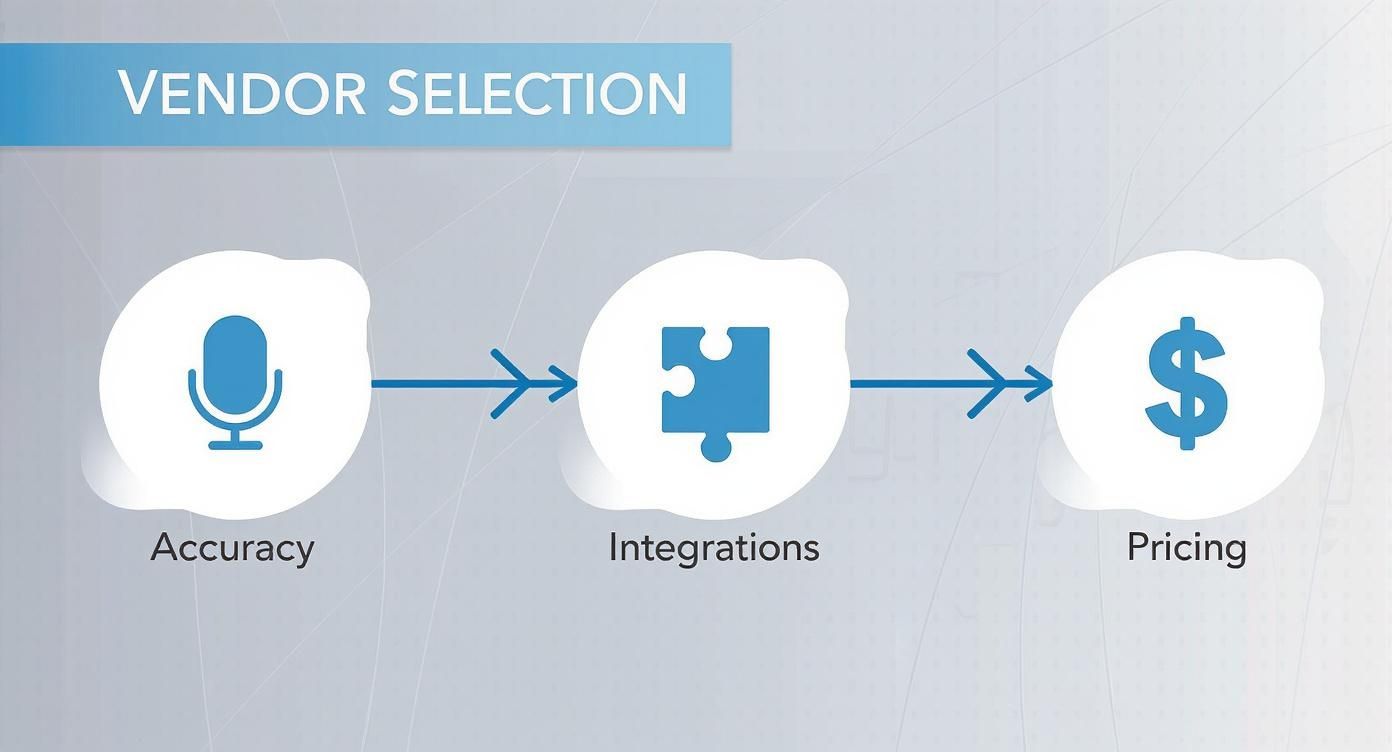 VENDOR SELECTION

Accuracy

Integrations

Pricing